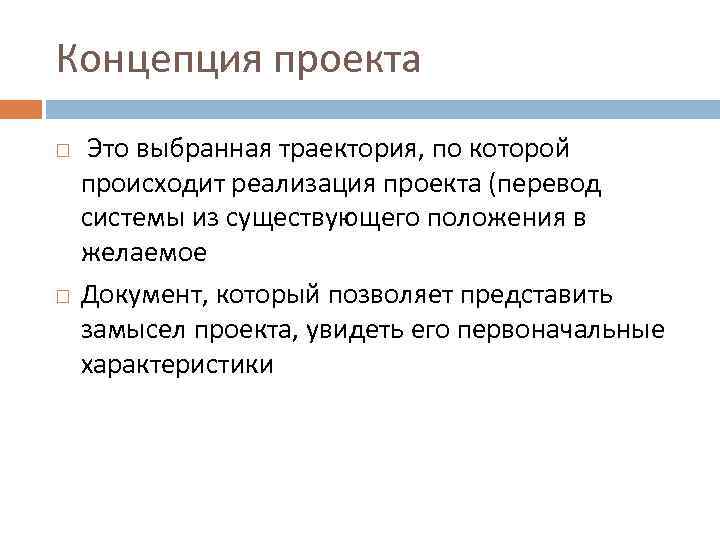 Концепция проекта

Это выбранная траектория, по которой происходит реализация проекта (перевод системы из существующего положения в желаемое

Документ, который позволяет представить замысел проекта, увидеть его первоначальные характеристики